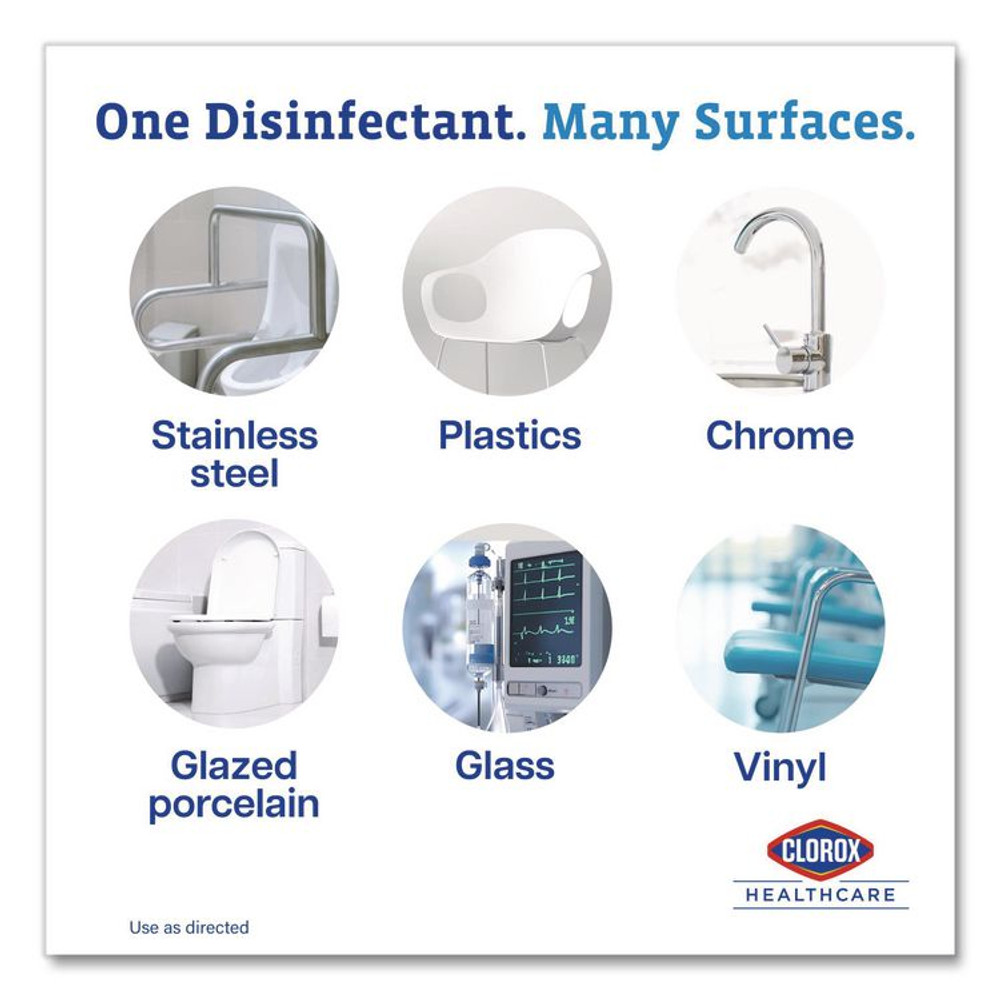 One Disinfectant. Many Surfaces.

Stainless steel

Plastics

Chrome

Glazed porcelain

Glass

Vinyl

CLOROX
HEALTHCARE

Use as directed